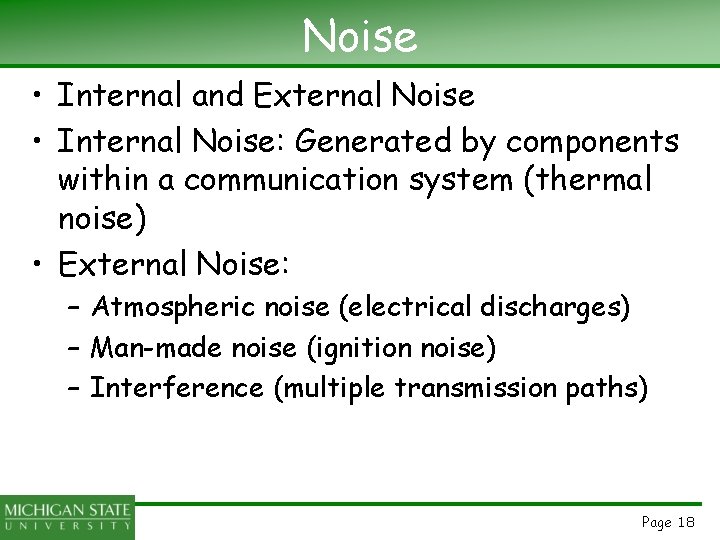 Noise

• Internal and External Noise
• Internal Noise: Generated by components within a communication system (thermal noise)
• External Noise:
– Atmospheric noise (electrical discharges)
– Man-made noise (ignition noise)
– Interference (multiple transmission paths)

MICHIGAN STATE UNIVERSITY

Page 18